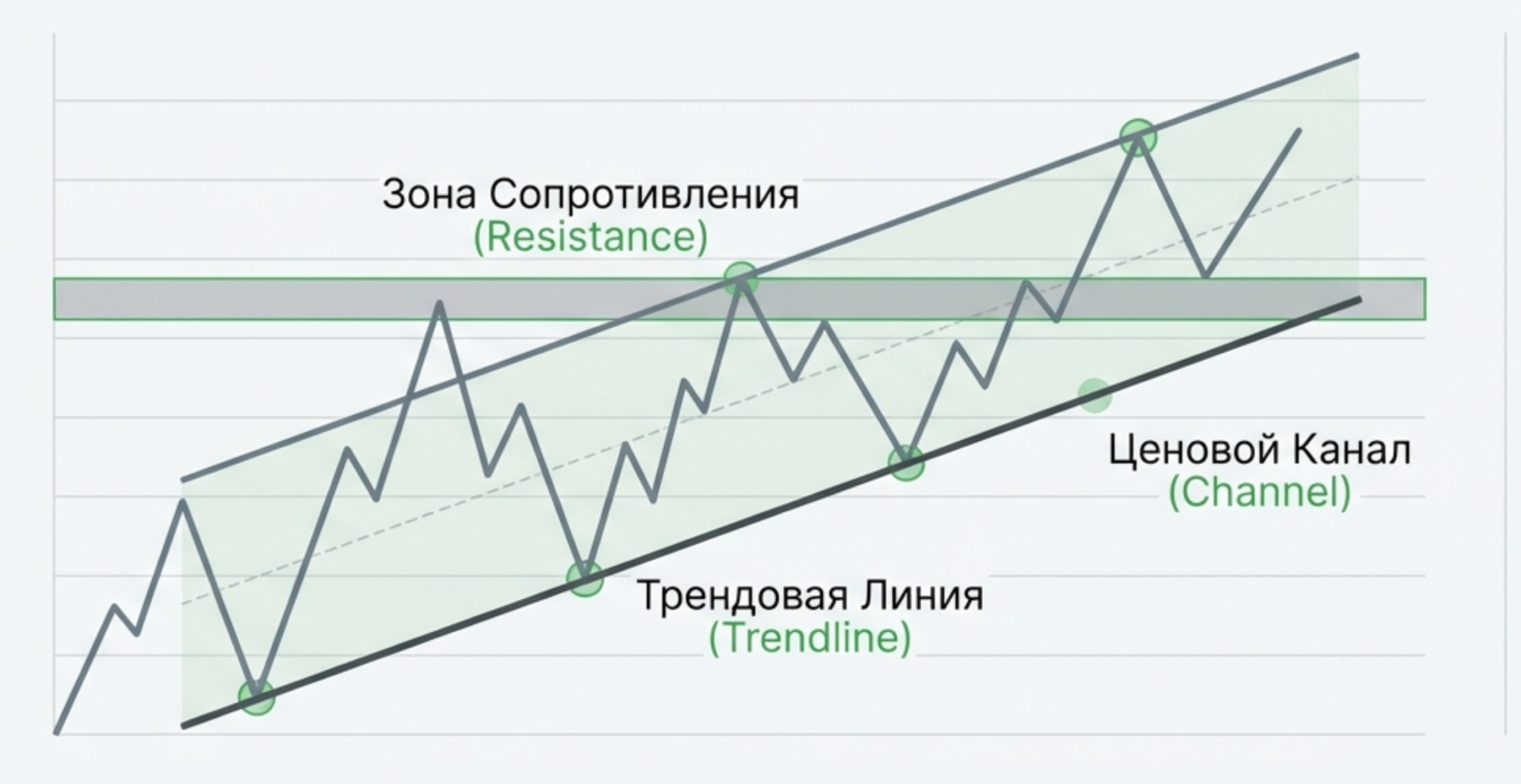 Зона Сопротивления
(Resistance)

Ценовой Канал
(Channel)

Трендовая Линия
(Trendline)